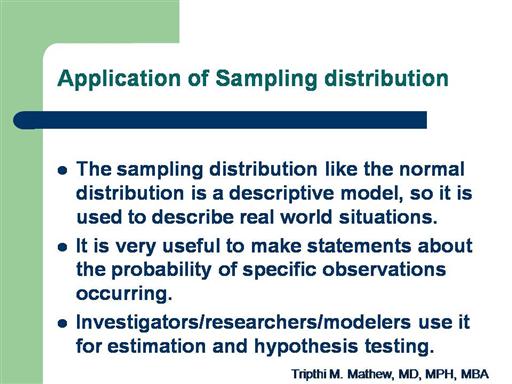 Application of Sampling distribution

- The sampling distribution like the normal distribution is a descriptive model, so it is used to describe real world situations.
- It is very useful to make statements about the probability of specific observations occurring.
- Investigators/researchers/modelers use it for estimation and hypothesis testing.

Tripthi M. Mathew, MD, MPH, MBA